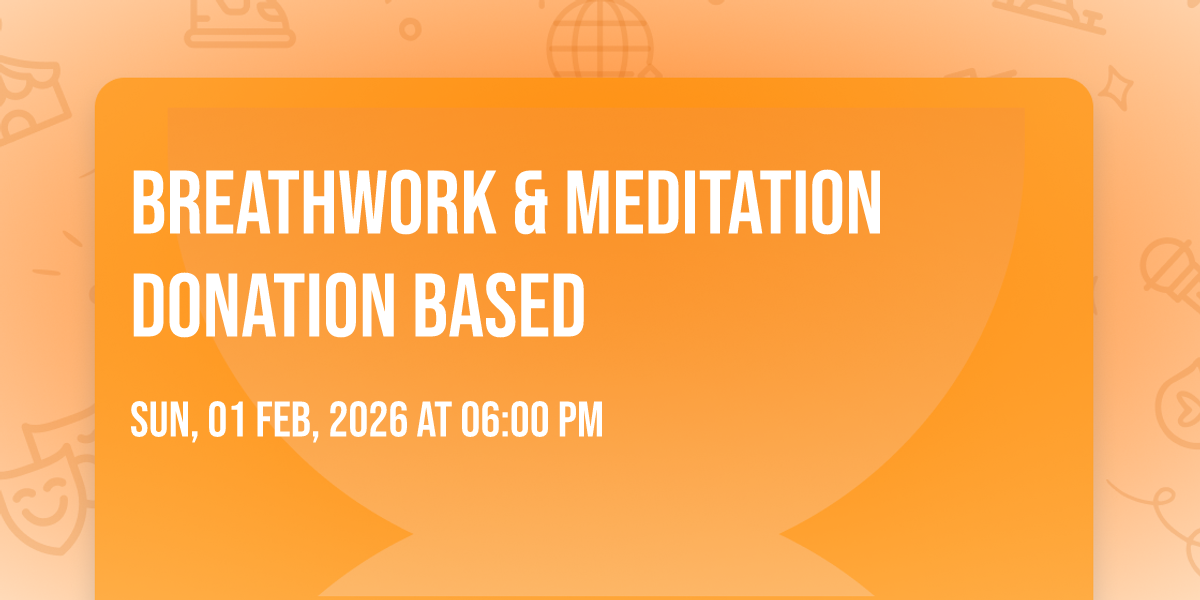 BREATHWORK & MEDITATION DONATION BASED

SUN, 01 FEB, 2026 AT 06:00 PM